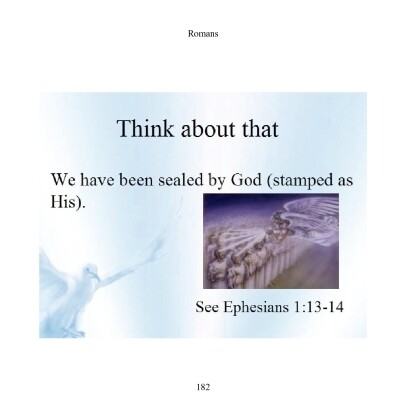 Romans

Think about that

We have been sealed by God (stamped as His).

See Ephesians 1:13-14

182